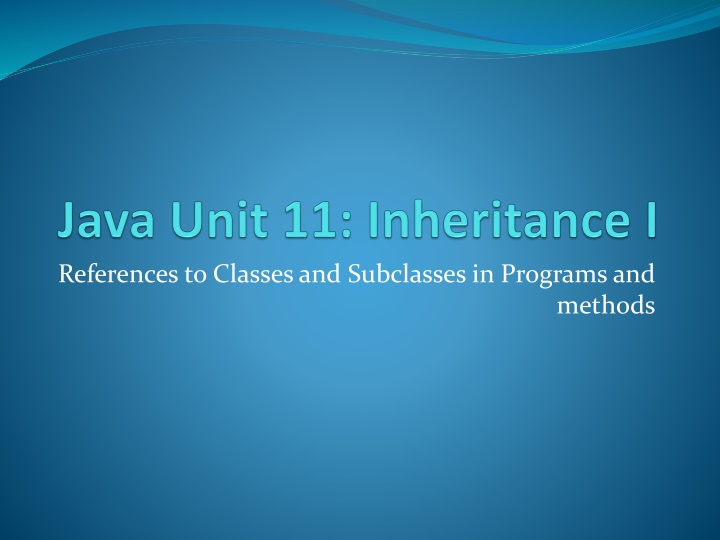 Java Unit 11: Inheritance I

References to Classes and Subclasses in Programs and methods